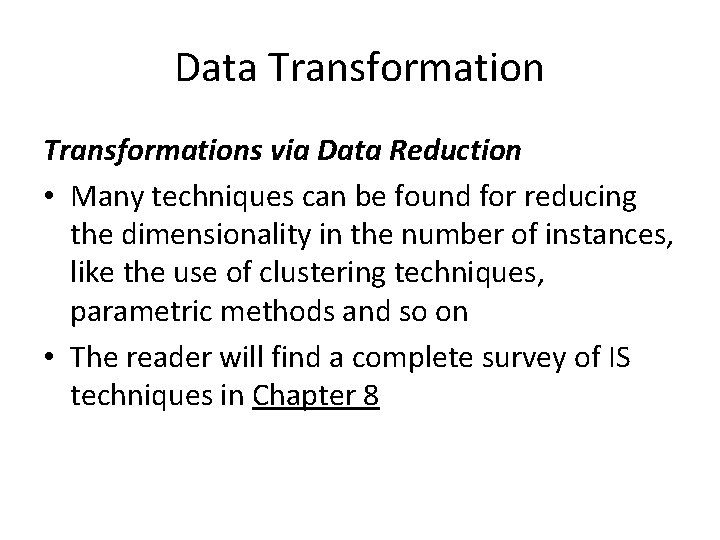 Data Transformation

Transformations via Data Reduction

• Many techniques can be found for reducing the dimensionality in the number of instances, like the use of clustering techniques, parametric methods and so on

• The reader will find a complete survey of IS techniques in Chapter 8